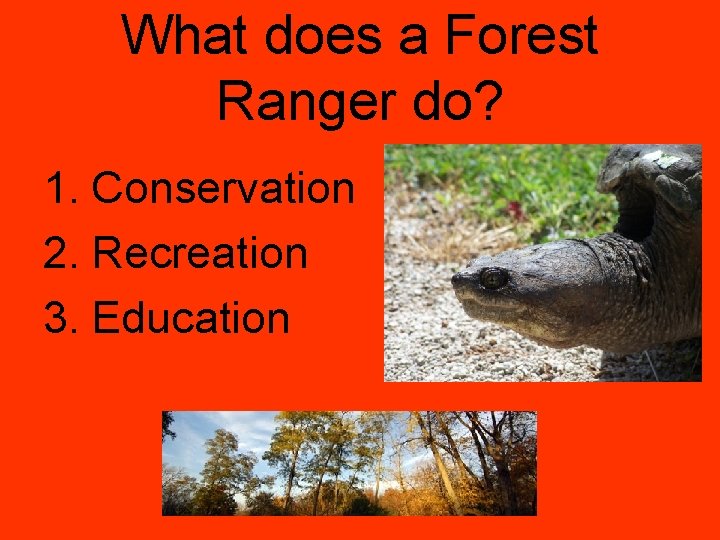 What does a Forest Ranger do?

1. Conservation
2. Recreation
3. Education